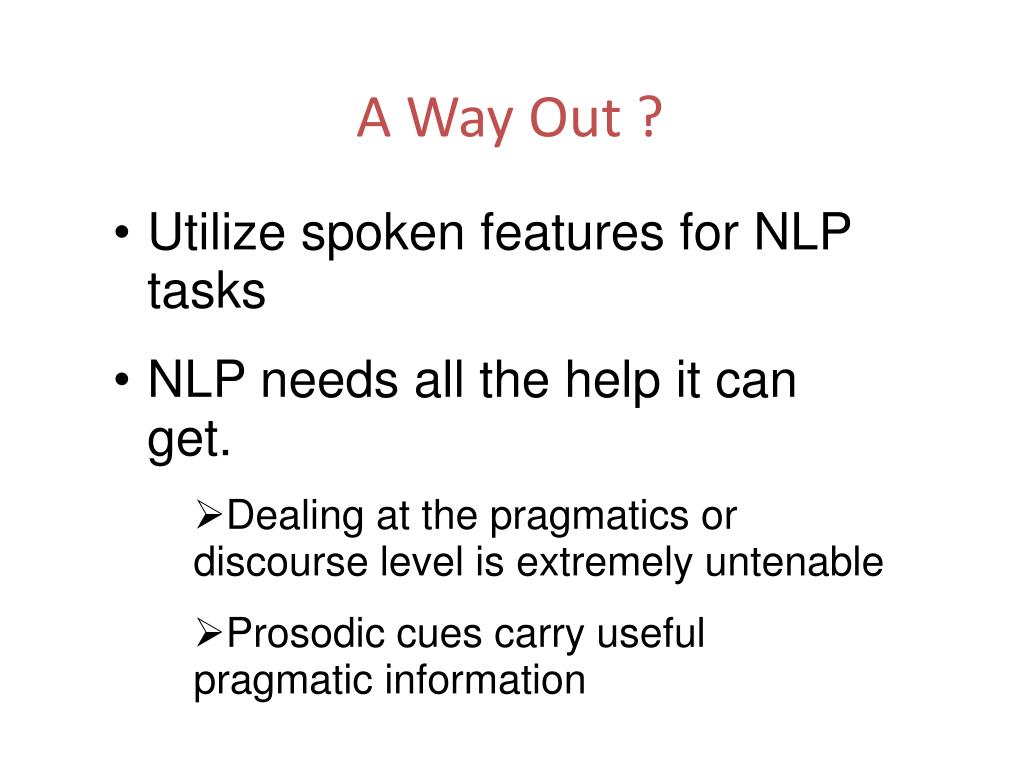 A Way Out ?

• Utilize spoken features for NLP tasks

• NLP needs all the help it can get.

➢Dealing at the pragmatics or discourse level is extremely untenable

➢Prosodic cues carry useful pragmatic information